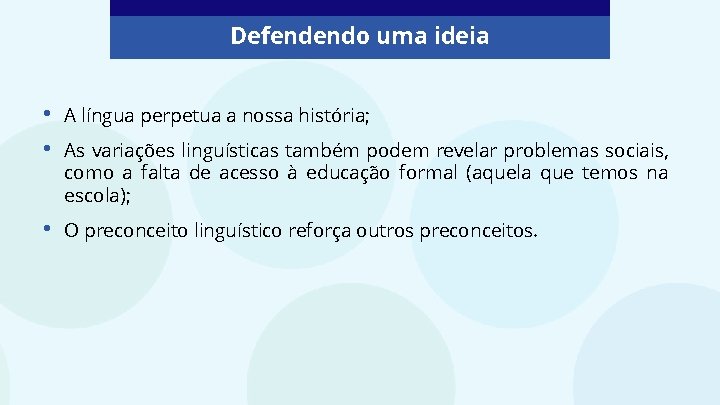 Defendendo uma ideia

• A língua perpetua a nossa história;

• As variações linguísticas também podem revelar problemas sociais, como a falta de acesso à educação formal (aquela que temos na escola);

• O preconceito linguístico reforça outros preconceitos.